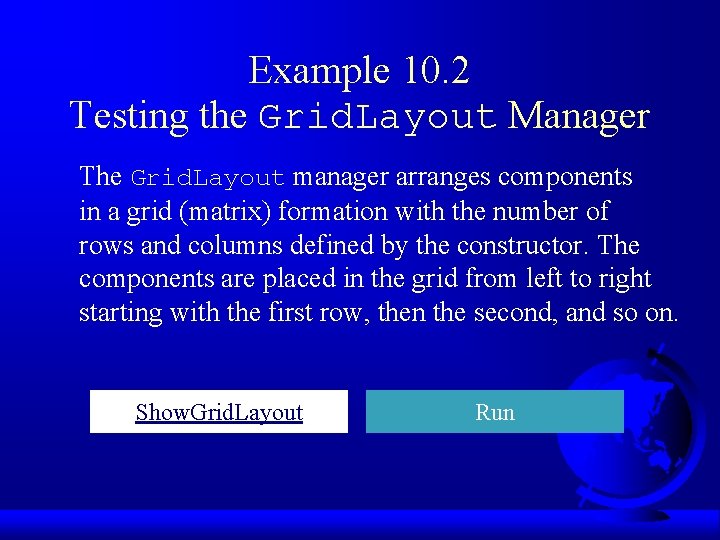 Example 10.2
Testing the GridLayout Manager

The GridLayout manager arranges components in a grid (matrix) formation with the number of rows and columns defined by the constructor. The components are placed in the grid from left to right starting with the first row, then the second, and so on.

ShowGridLayout

Run